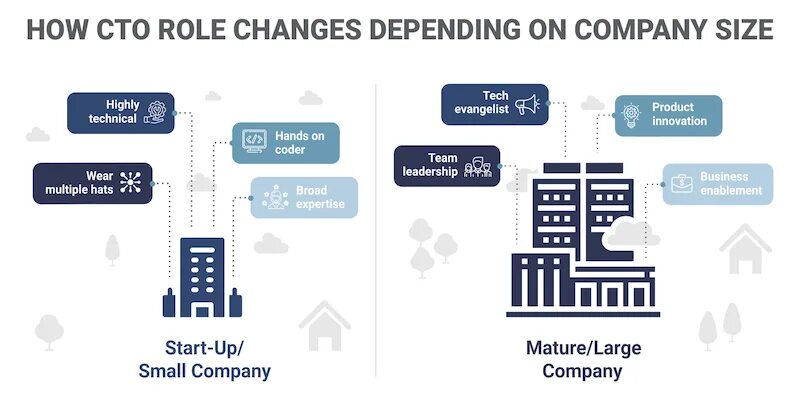 HOW CTO ROLE CHANGES DEPENDING ON COMPANY SIZE

Highly technical

Hands on coder

Wear multiple hats

Broad expertise

Start-Up/
Small Company

Tech evangelist

Product innovation

Team leadership

Business enablement

Mature/Large
Company